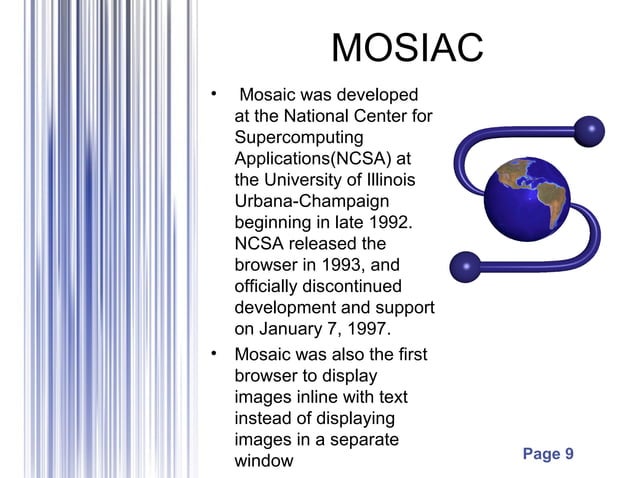 MOSIAC

• Mosaic was developed at the National Center for Supercomputing Applications(NCSA) at the University of Illinois Urbana-Champaign beginning in late 1992. NCSA released the browser in 1993, and officially discontinued development and support on January 7, 1997.

• Mosaic was also the first browser to display images inline with text instead of displaying images in a separate window

Page 9